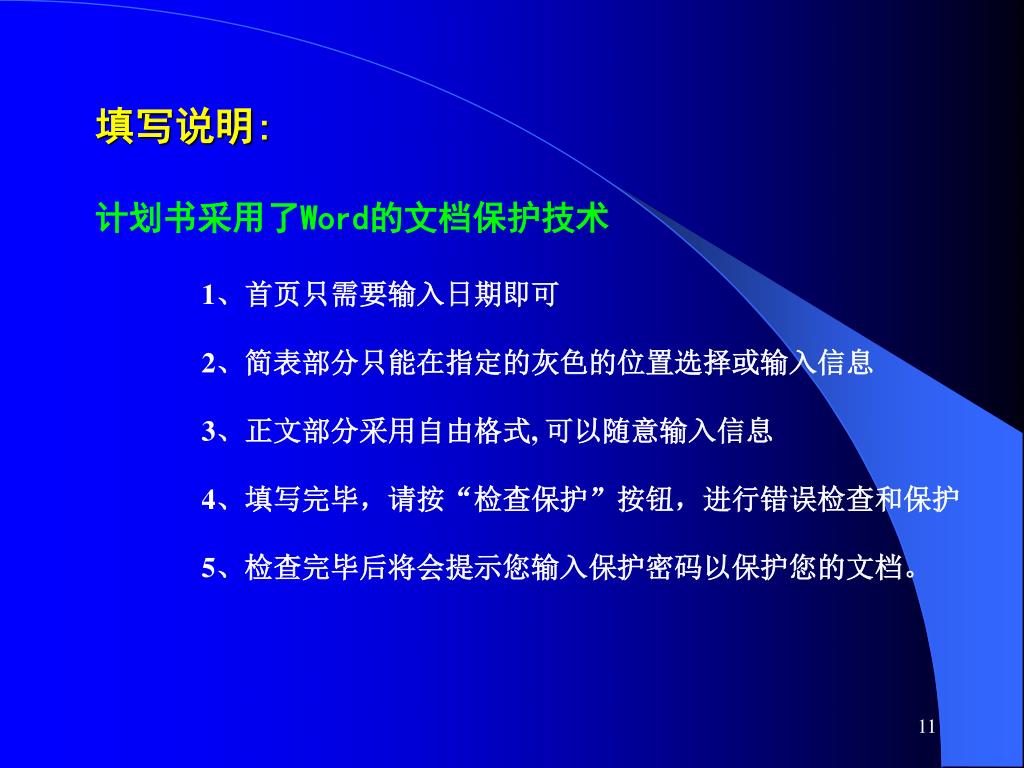 填写说明:

计划书采用了Word的文档保护技术

1、首页只需要输入日期即可

2、简表部分只能在指定的灰色的位置选择或输入信息

3、正文部分采用自由格式,可以随意输入信息

4、填写完毕，请按“检查保护”按钮，进行错误检查和保护

5、检查完毕后将会提示您输入保护密码以保护您的文档。

11